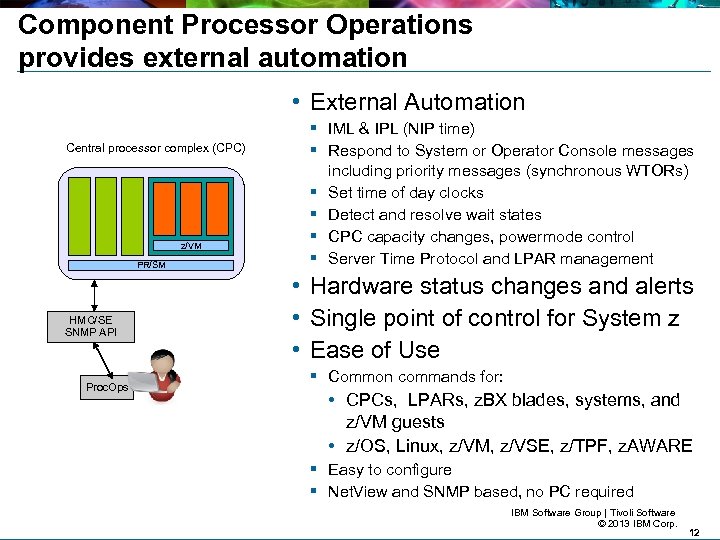 Component Processor Operations provides external automation

Central processor complex (CPC)

z/VM

PR/SM

HMC/SE
SNMP API

ProcOps

• External Automation
▪ IML & IPL (NIP time)
▪ Respond to System or Operator Console messages including priority messages (synchronous WTORs)
▪ Set time of day clocks
▪ Detect and resolve wait states
▪ CPC capacity changes, powermode control
▪ Server Time Protocol and LPAR management
• Hardware status changes and alerts
• Single point of control for System z
• Ease of Use
▪ Common commands for:
• CPCs, LPARs, zBX blades, systems, and z/VM guests
• z/OS, Linux, z/VM, z/VSE, z/TPF, zAWARE
▪ Easy to configure
▪ NetView and SNMP based, no PC required

IBM Software Group | Tivoli Software
© 2013 IBM Corp.

12